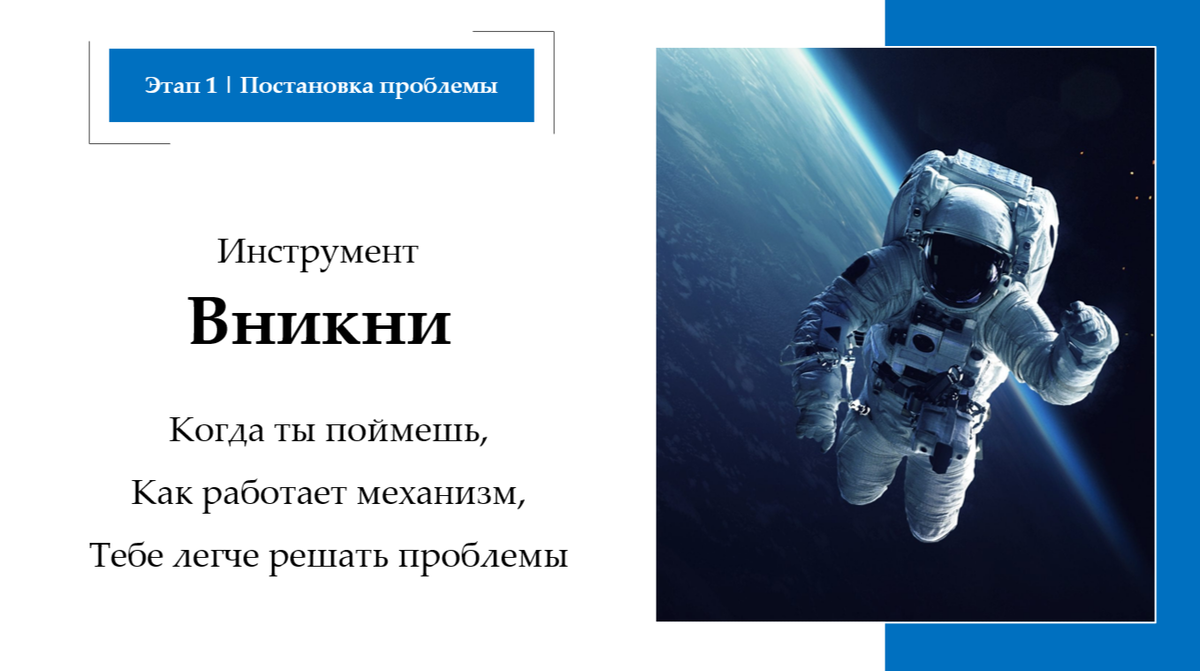 Этап 1 | Постановка проблемы

Инструмент

Вникни

Когда ты поймешь,
Как работает механизм,
Тебе легче решать проблемы